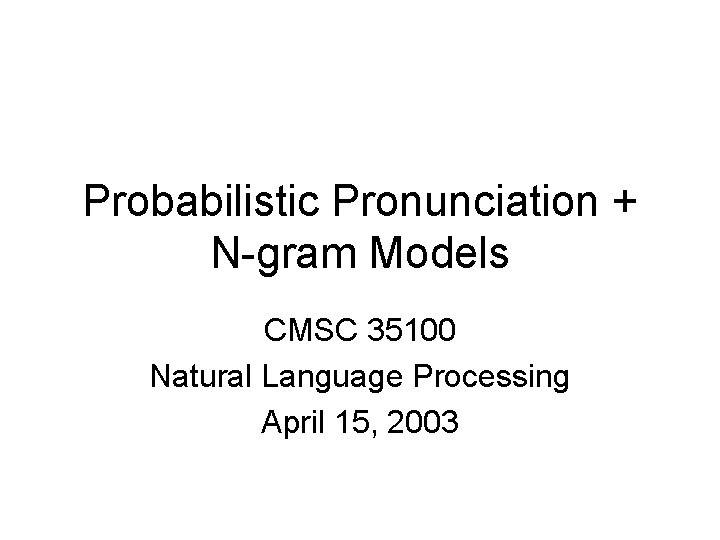 Probabilistic Pronunciation + N-gram Models

CMSC 35100
Natural Language Processing
April 15, 2003